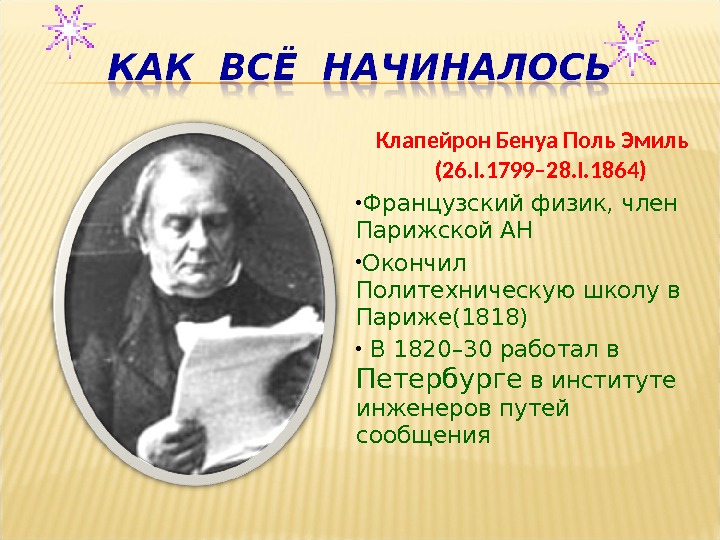 КАК ВСЁ НАЧИНАЛОСЬ

Клапейрон Бенуа Поль Эмиль (26.I.1799–28.I.1864)

•Французский физик, член Парижской АН

•Окончил Политехническую школу в Париже(1818)

• В 1820–30 работал в Петербурге в институте инженеров путей сообщения